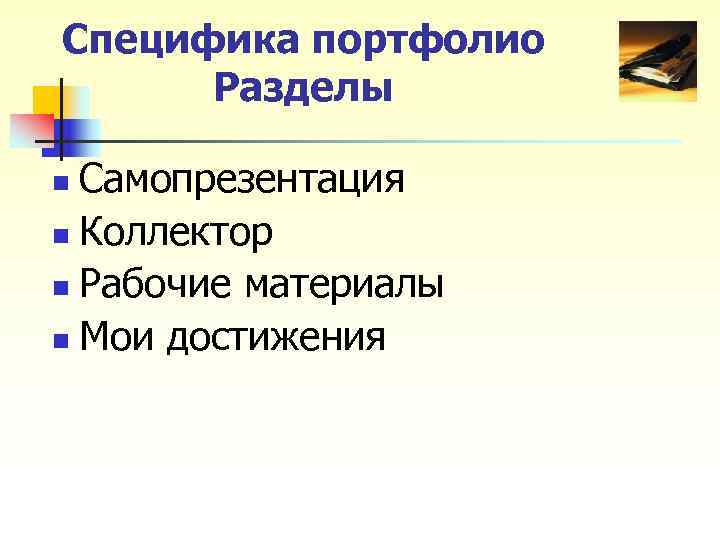 Специфика портфолио
Разделы

- Самопрезентация
- Коллектор
- Рабочие материалы
- Мои достижения